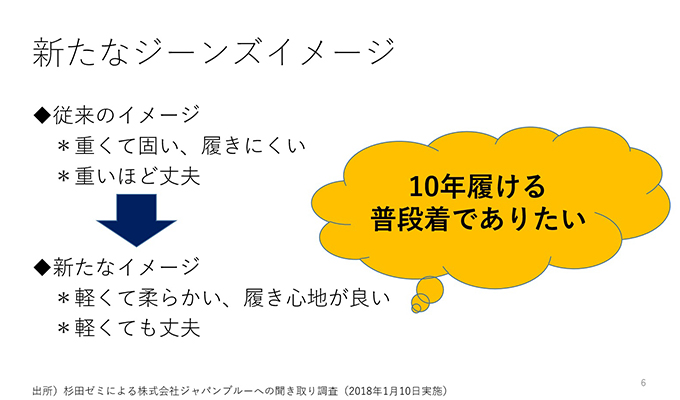 新たなジーンズイメージ

◆従来のイメージ
＊重くて固い、履きにくい
＊重いほど丈夫

◆新たなイメージ
＊軽くて柔らかい、履き心地が良い
＊軽くても丈夫

10年履ける
普段着でありたい

出所）杉田ゼミによる株式会社ジャパンブルーへの聞き取り調査（2018年1月10日実施）

6